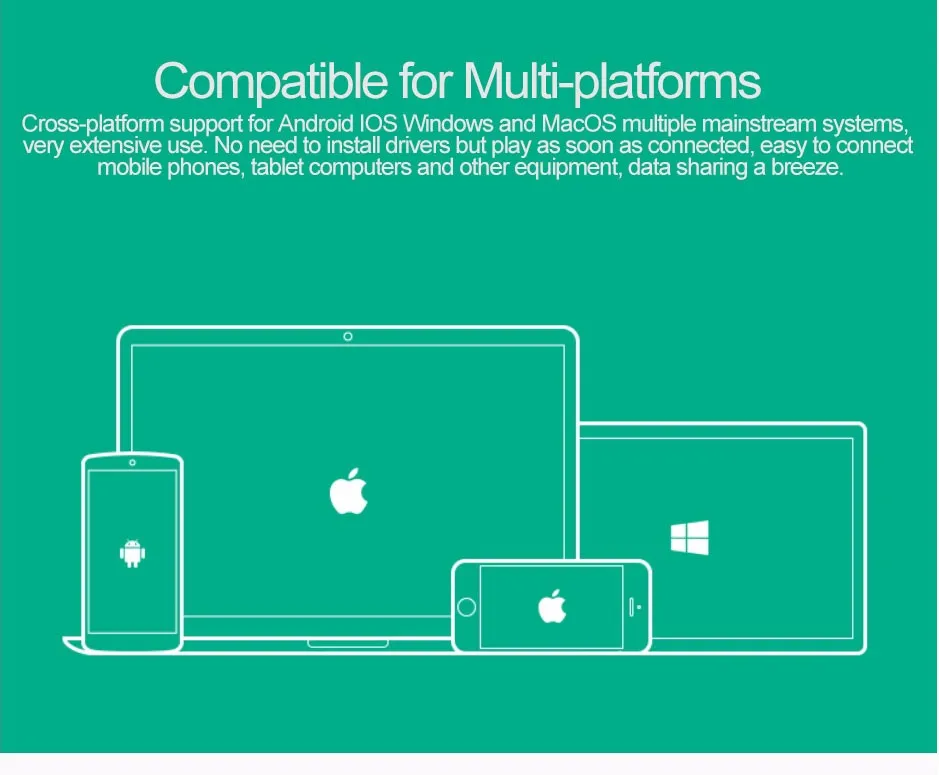 Compatible for Multi-platforms

Cross-platform support for Android IOS Windows and MacOS multiple mainstream systems, very extensive use. No need to install drivers but play as soon as connected, easy to connect mobile phones, tablet computers and other equipment, data sharing a breeze.